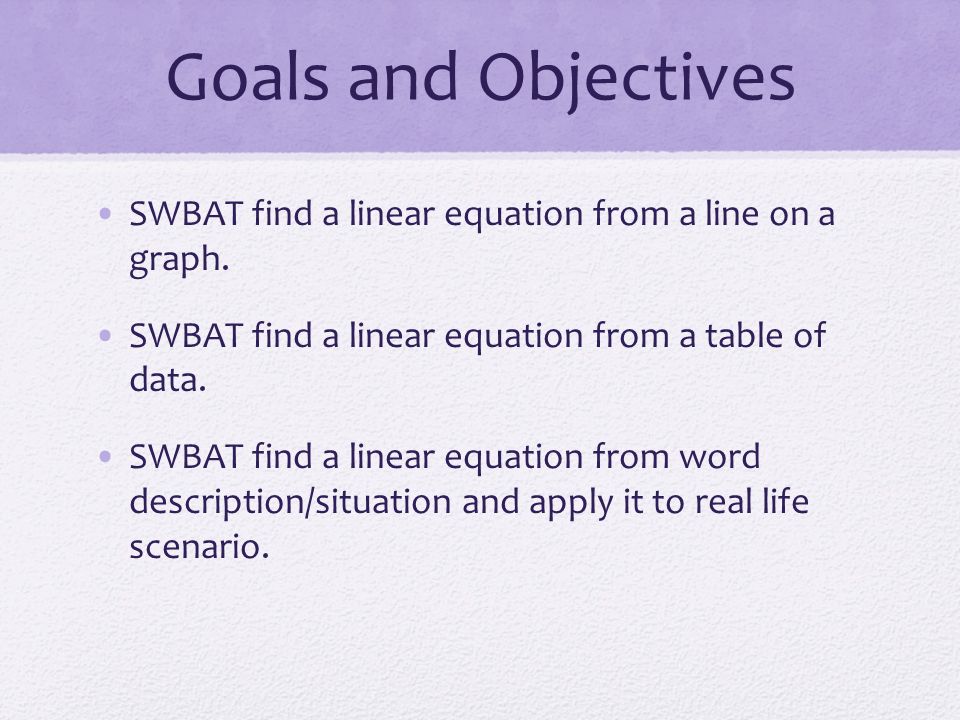 Goals and Objectives

• SWBAT find a linear equation from a line on a graph.

• SWBAT find a linear equation from a table of data.

• SWBAT find a linear equation from word description/situation and apply it to real life scenario.